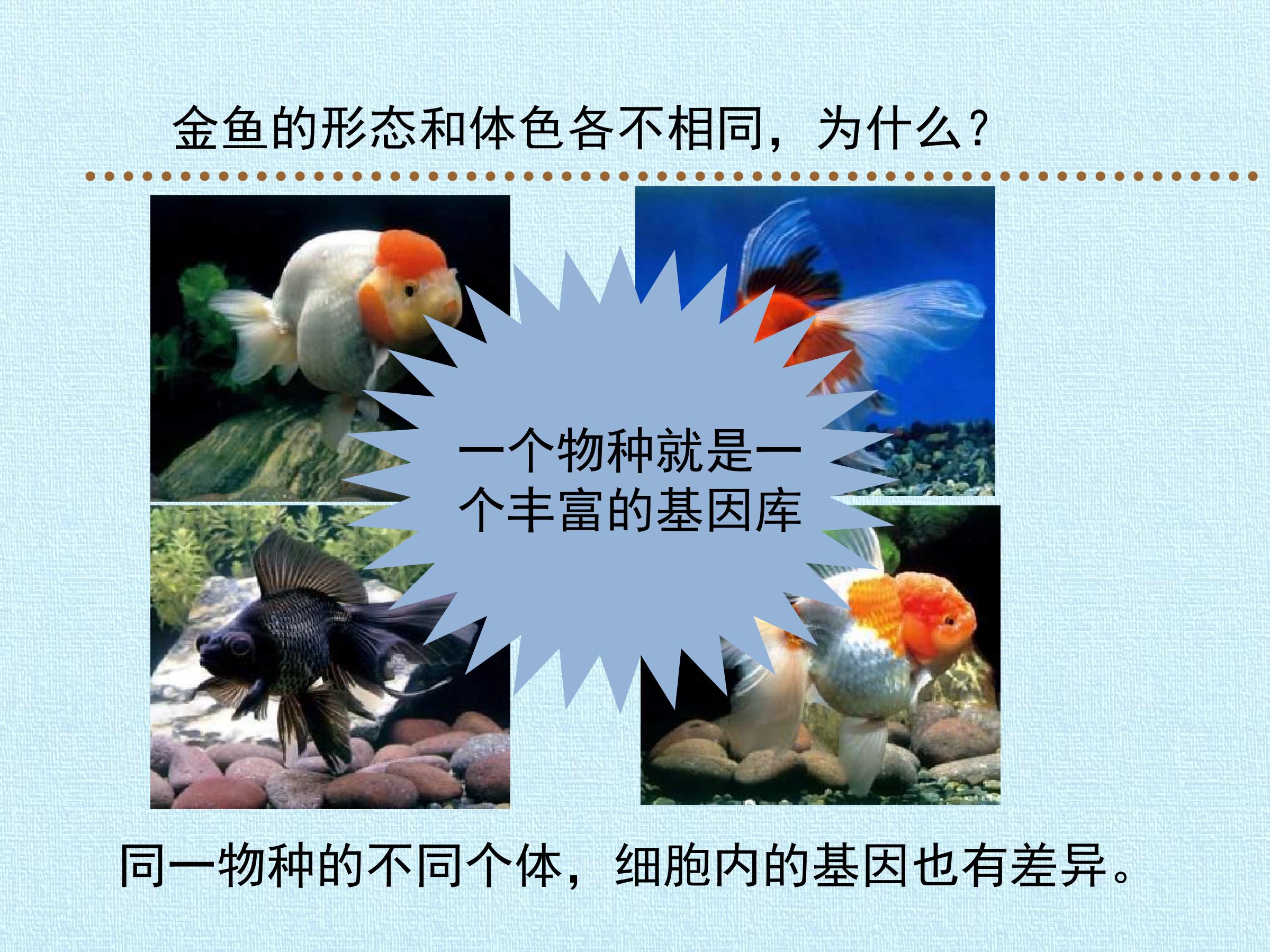 金鱼的形态和体色各不相同，为什么？

一个物种就是一个丰富的基因库

同一物种的不同个体，细胞内的基因也有差异。